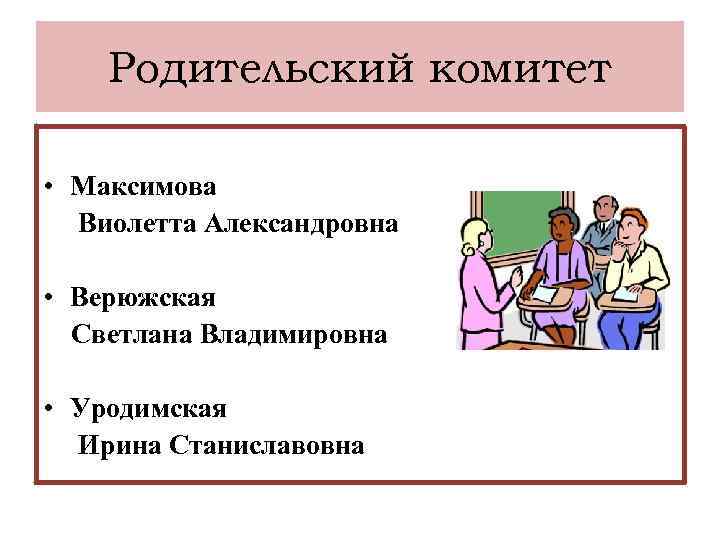 Родительский комитет

• Максимова
Виолетта Александровна

• Верюжская
Светлана Владимировна

• Уродимская
Ирина Станиславовна